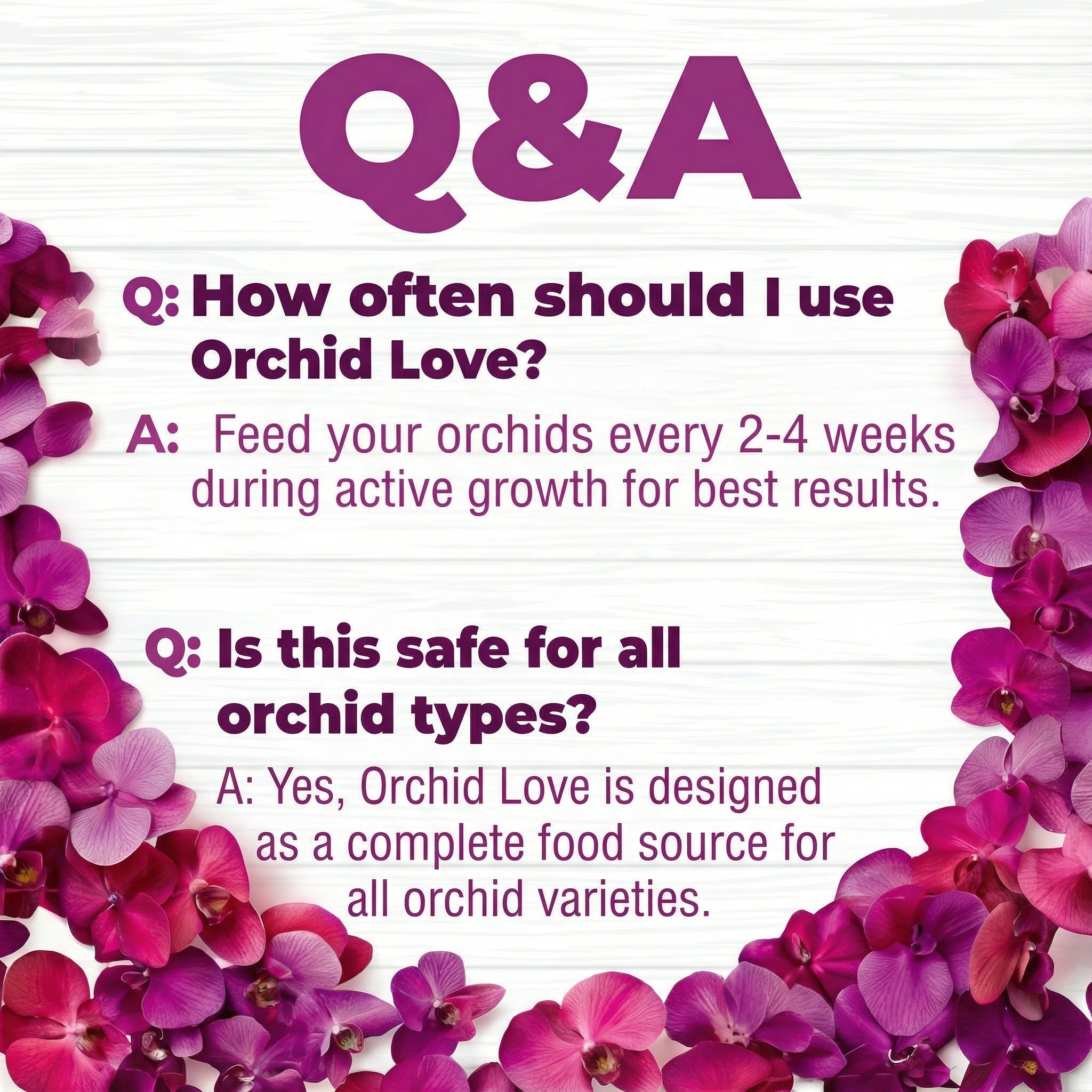 Q&A

Q: How often should I use Orchid Love?

A: Feed your orchids every 2-4 weeks during active growth for best results.

Q: Is this safe for all orchid types?

A: Yes, Orchid Love is designed as a complete food source for all orchid varieties.